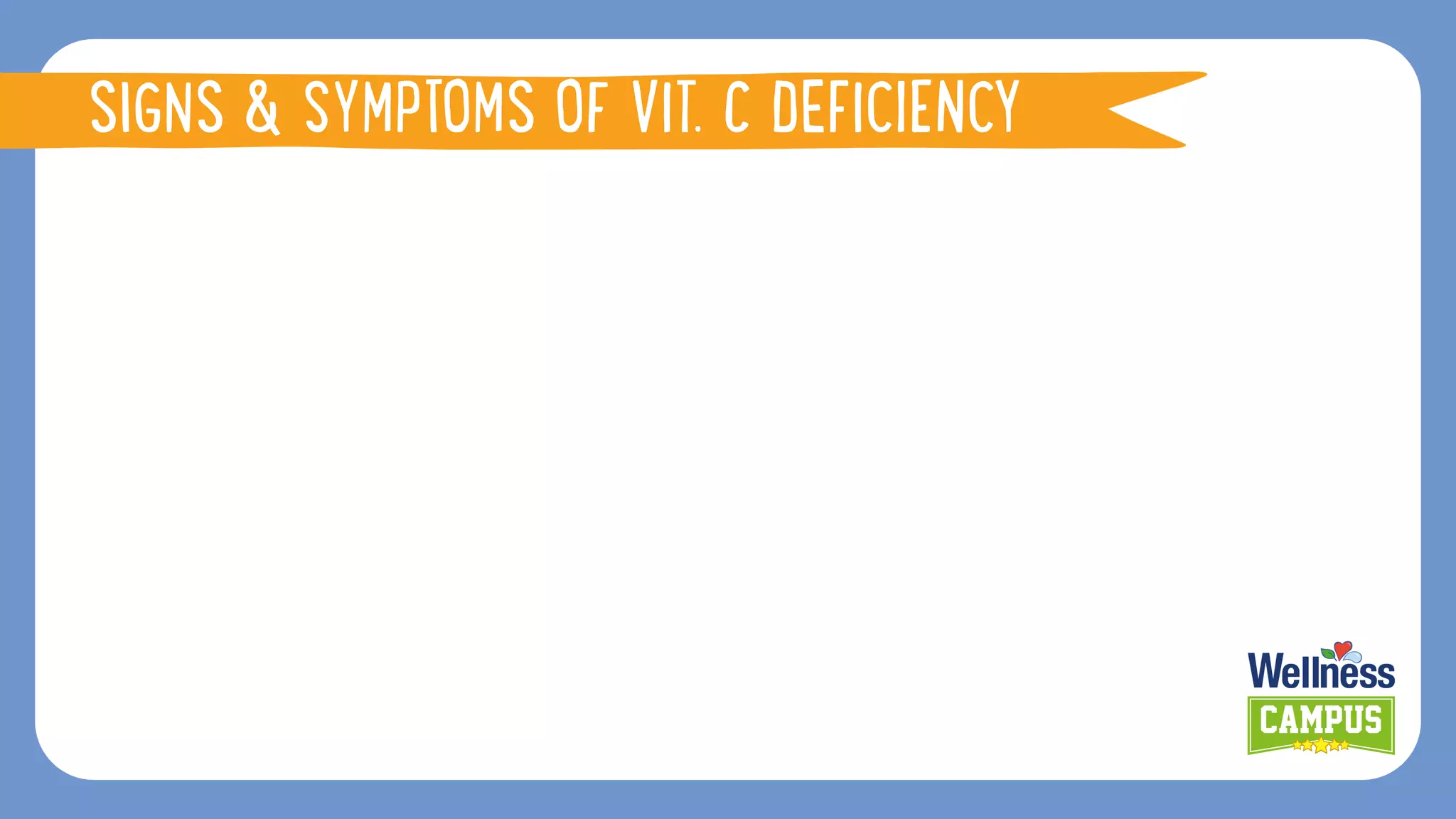 SIGNS & SYMPTOMS OF VIT. C DEFICIENCY

Wellness
CAMPUS